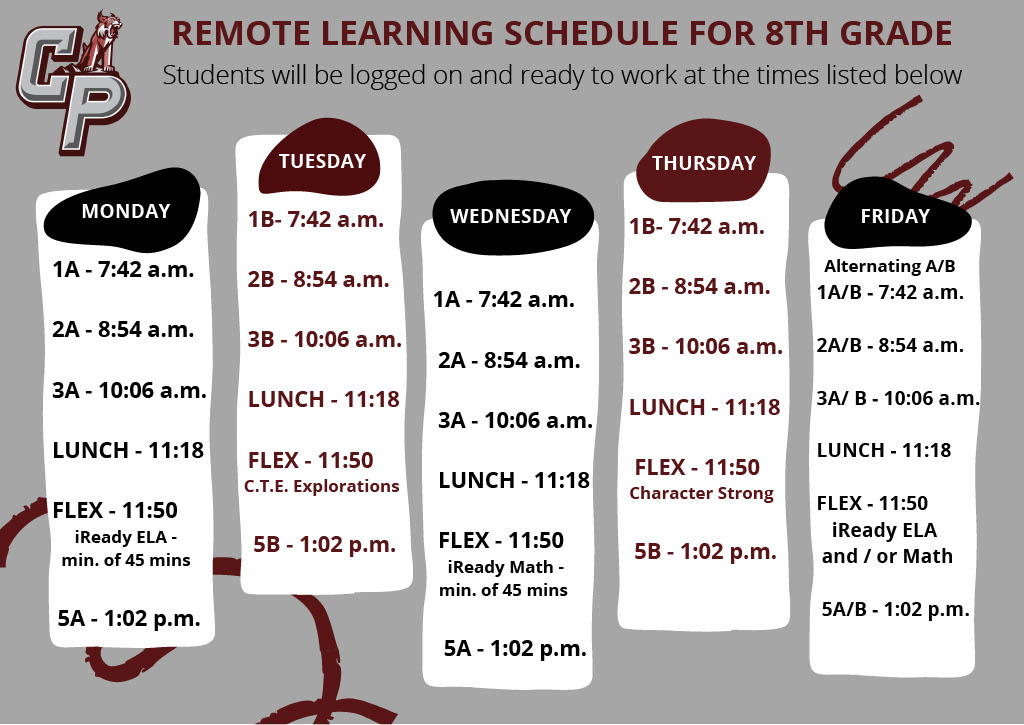 CP

REMOTE LEARNING SCHEDULE FOR 8TH GRADE

Students will be logged on and ready to work at the times listed below

MONDAY

1A - 7:42 a.m.

2A - 8:54 a.m.

3A - 10:06 a.m.

LUNCH - 11:18

FLEX - 11:50
iReady ELA - min. of 45 mins

5A - 1:02 p.m.

TUESDAY

1B- 7:42 a.m.

2B - 8:54 a.m.

3B - 10:06 a.m.

LUNCH - 11:18

FLEX - 11:50
C.T.E. Explorations

5B - 1:02 p.m.

WEDNESDAY

1A - 7:42 a.m.

2A - 8:54 a.m.

3A - 10:06 a.m.

LUNCH - 11:18

FLEX - 11:50
iReady Math - min. of 45 mins

5A - 1:02 p.m.

THURSDAY

1B- 7:42 a.m.

2B - 8:54 a.m.

3B - 10:06 a.m.

LUNCH - 11:18

FLEX - 11:50
Character Strong

5B - 1:02 p.m.

FRIDAY

Alternating A/B
1A/B - 7:42 a.m.

2A/B - 8:54 a.m.

3A/ B - 10:06 a.m.

LUNCH - 11:18

FLEX - 11:50
iReady ELA and / or Math

5A/B - 1:02 p.m.